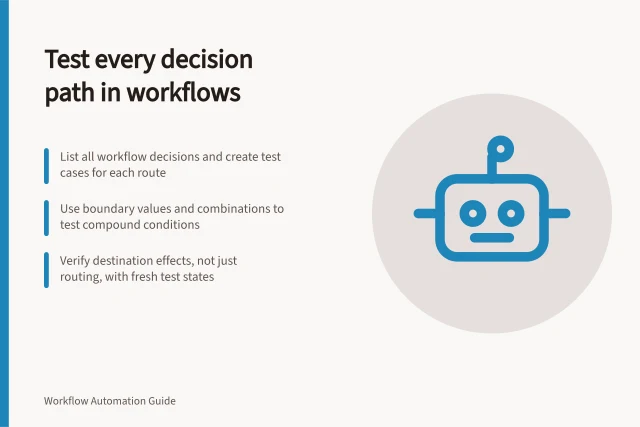 Test every decision path in workflows

List all workflow decisions and create test cases for each route

Use boundary values and combinations to test compound conditions

Verify destination effects, not just routing, with fresh test states

Workflow Automation Guide